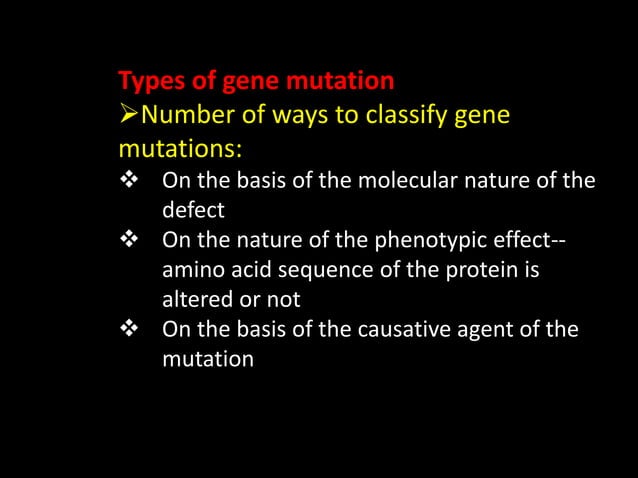 Types of gene mutation
➢Number of ways to classify gene mutations:
❖ On the basis of the molecular nature of the defect
❖ On the nature of the phenotypic effect-- amino acid sequence of the protein is altered or not
❖ On the basis of the causative agent of the mutation